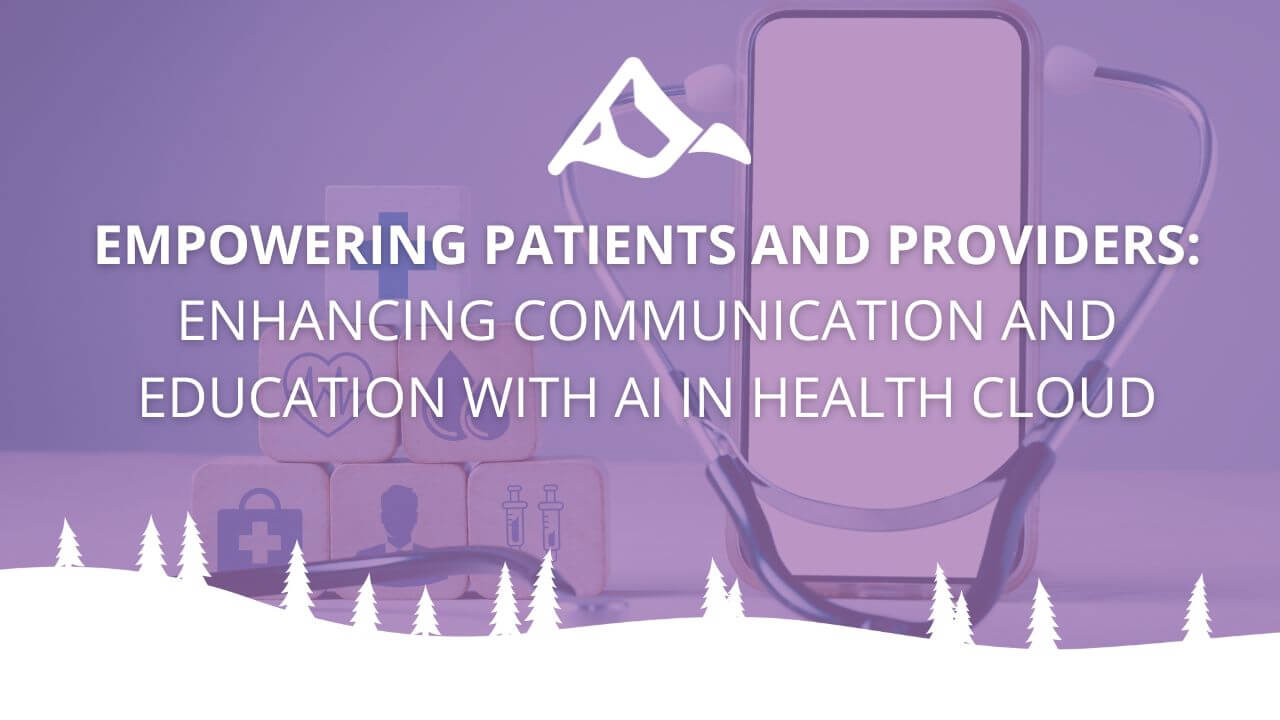 EMPOWERING PATIENTS AND PROVIDERS: ENHANCING COMMUNICATION AND EDUCATION WITH AI IN HEALTH CLOUD